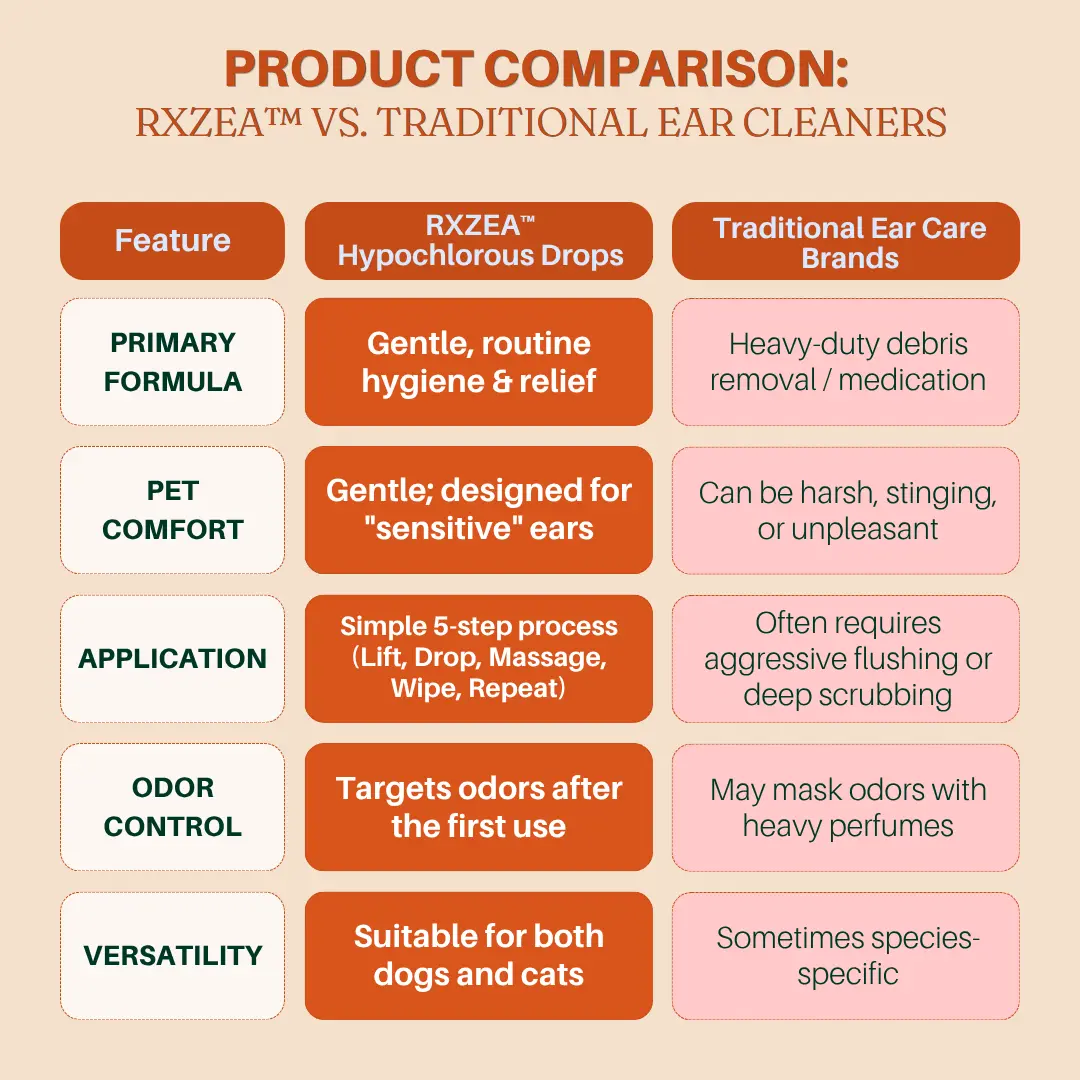 PRODUCT COMPARISON:
RXZEA™ VS. TRADITIONAL EAR CLEANERS

| Feature | RXZEA™ Hypochlorous Drops | Traditional Ear Care Brands |
|---|---|---|
| PRIMARY FORMULA | Gentle, routine hygiene & relief | Heavy-duty debris removal / medication |
| PET COMFORT | Gentle; designed for "sensitive" ears | Can be harsh, stinging, or unpleasant |
| APPLICATION | Simple 5-step process (Lift, Drop, Massage, Wipe, Repeat) | Often requires aggressive flushing or deep scrubbing |
| ODOR CONTROL | Targets odors after the first use | May mask odors with heavy perfumes |
| VERSATILITY | Suitable for both dogs and cats | Sometimes species-specific |